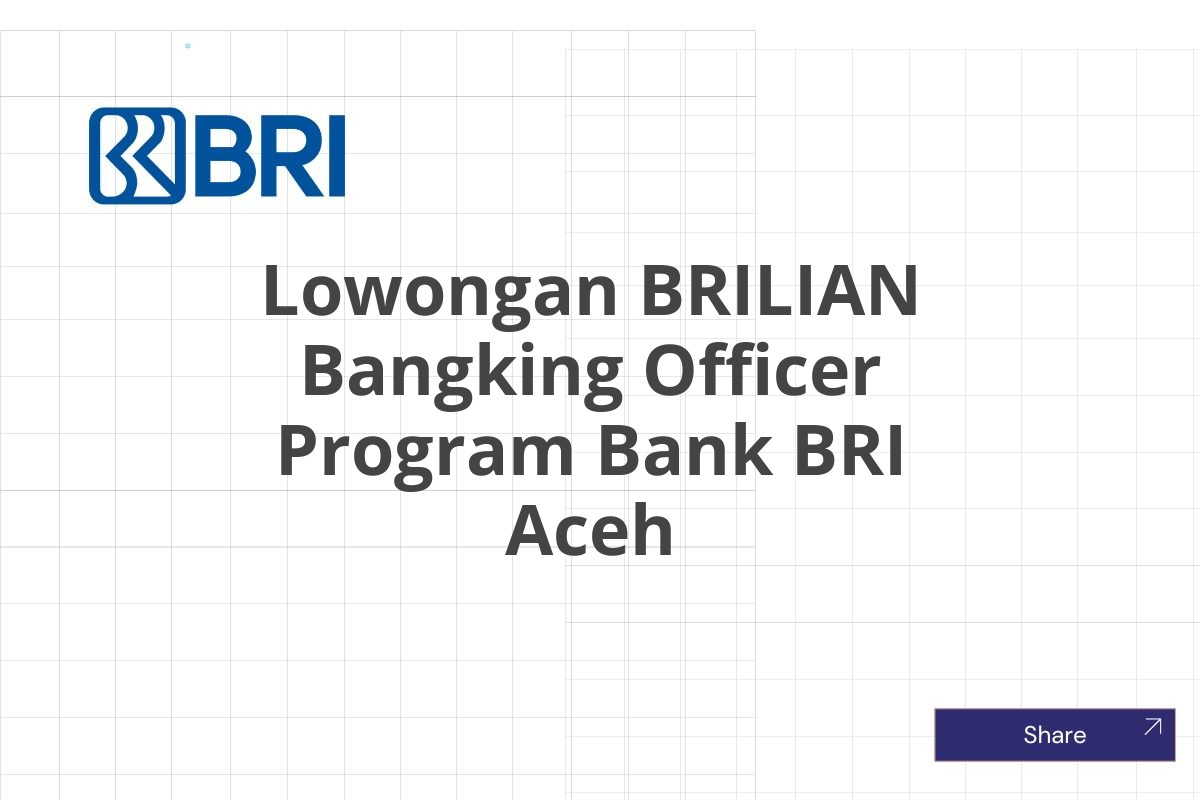 BRI

Lowongan BRILIAN Bangking Officer Program Bank BRI Aceh

Share